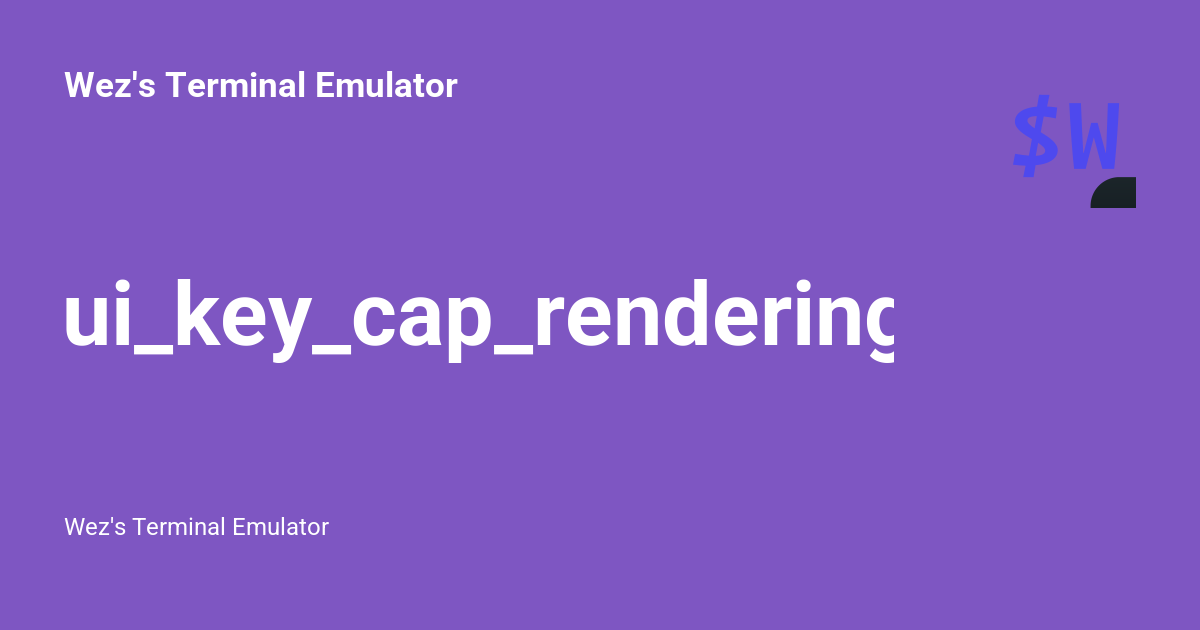 Wez's Terminal Emulator

$W

ui_key_cap_rendering

Wez's Terminal Emulator